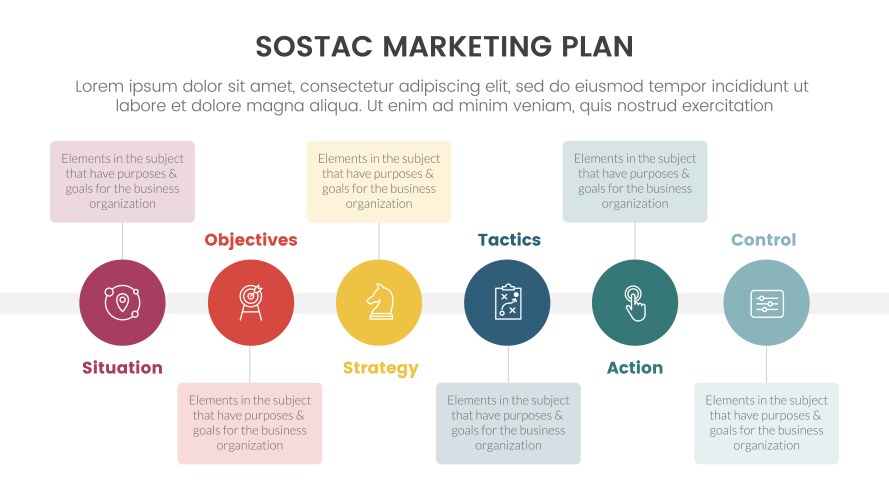 SOSTAC MARKETING PLAN

Lorem ipsum dolor sit amet, consectetur adipiscing elit, sed do eiusmod tempor incididunt ut labore et dolore magna aliqua. Ut enim ad minim veniam, quis nostrud exercitation

Elements in the subject that have purposes & goals for the business organization

Situation

Objectives

Elements in the subject that have purposes & goals for the business organization

Elements in the subject that have purposes & goals for the business organization

Strategy

Tactics

Elements in the subject that have purposes & goals for the business organization

Elements in the subject that have purposes & goals for the business organization

Action

Control

Elements in the subject that have purposes & goals for the business organization